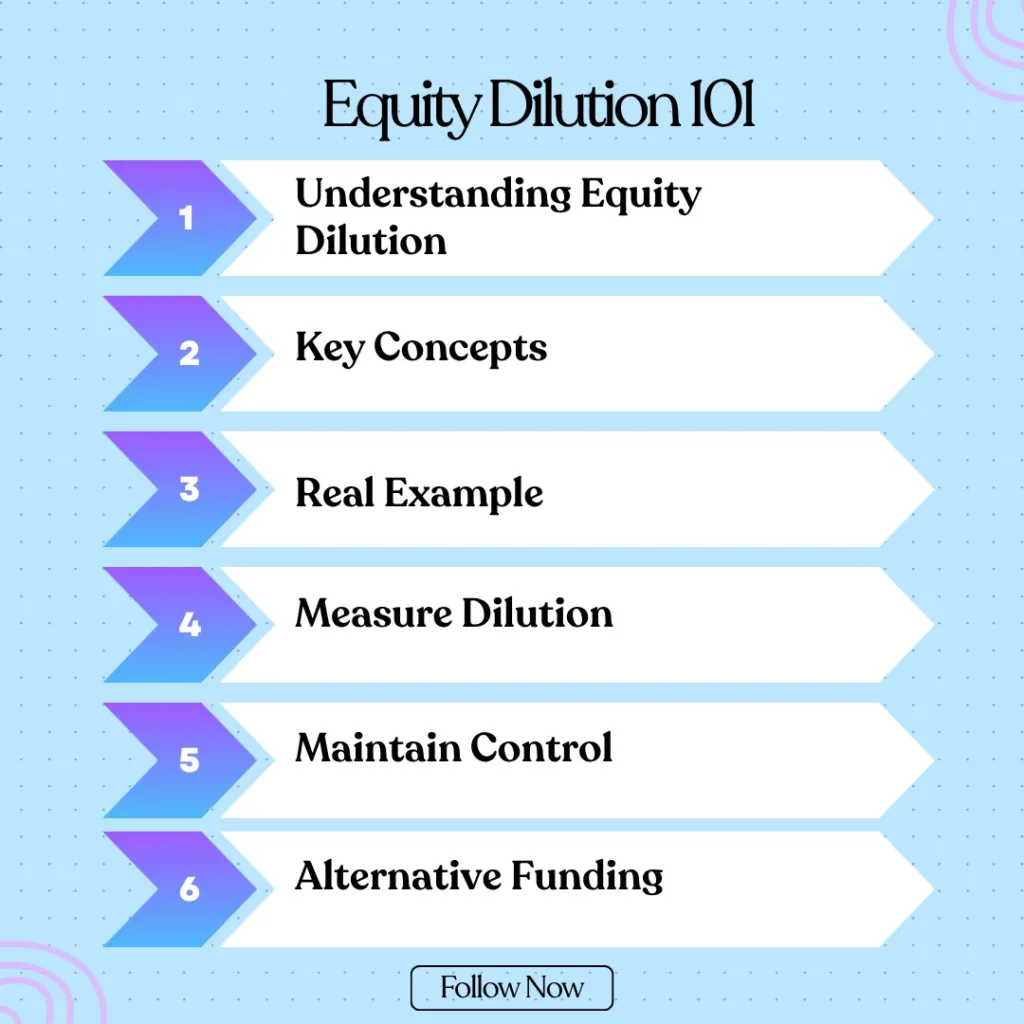 Equity Dilution 101

1 Understanding Equity Dilution

2 Key Concepts

3 Real Example

4 Measure Dilution

5 Maintain Control

6 Alternative Funding

Follow Now